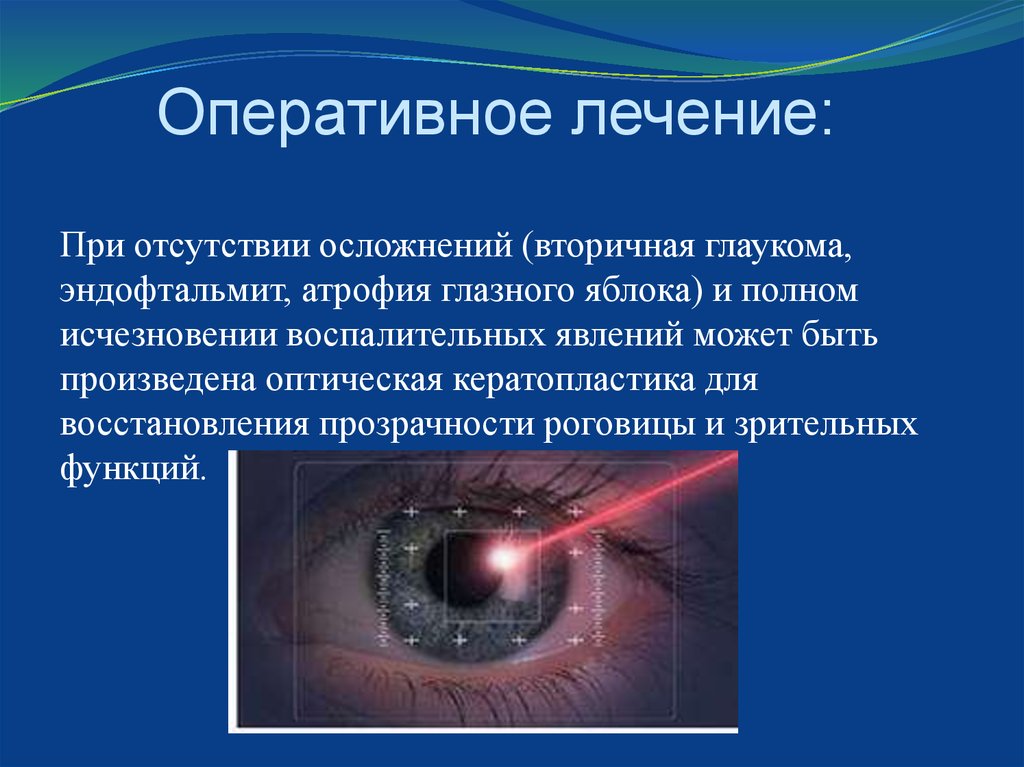 Оперативное лечение:

При отсутствии осложнений (вторичная глаукома, эндофтальмит, атрофия глазного яблока) и полном исчезновении воспалительных явлений может быть произведена оптическая кератопластика для восстановления прозрачности роговицы и зрительных функций.